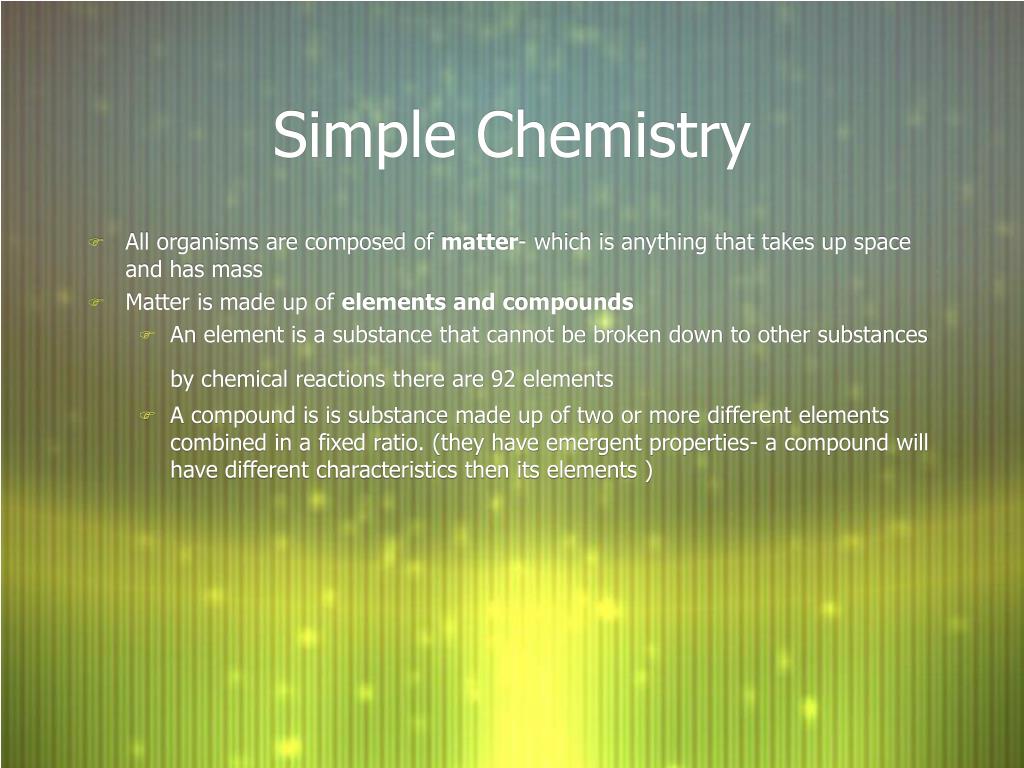 Simple Chemistry

All organisms are composed of matter- which is anything that takes up space and has mass

Matter is made up of elements and compounds

An element is a substance that cannot be broken down to other substances

by chemical reactions there are 92 elements

A compound is is substance made up of two or more different elements combined in a fixed ratio. (they have emergent properties- a compound will have different characteristics then its elements )